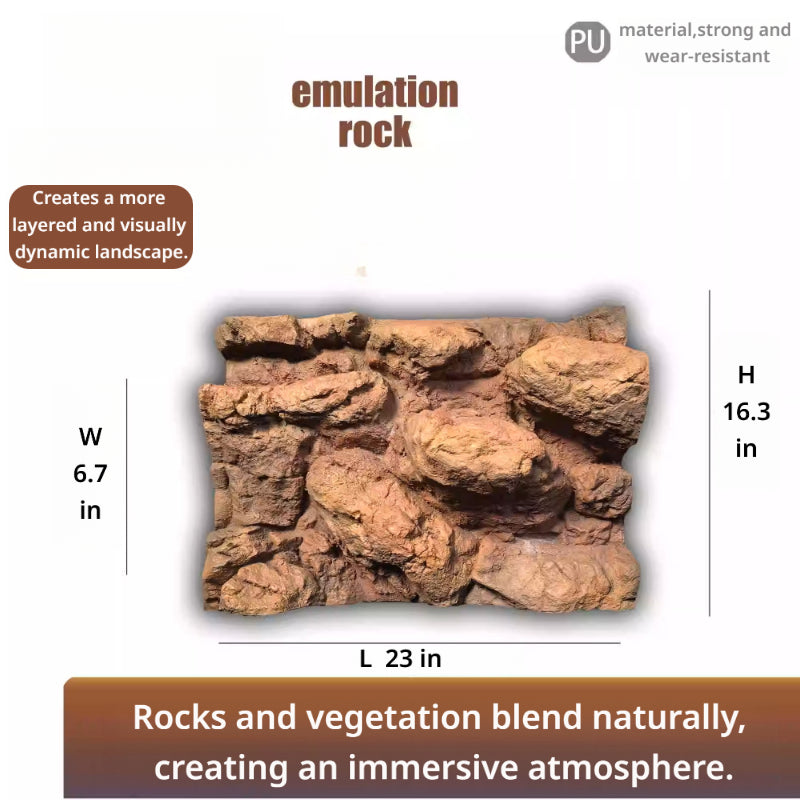 PU material,strong and wear-resistant

emulation rock

Creates a more layered and visually dynamic landscape.

W 6.7 in

H 16.3 in

L 23 in

Rocks and vegetation blend naturally, creating an immersive atmosphere.